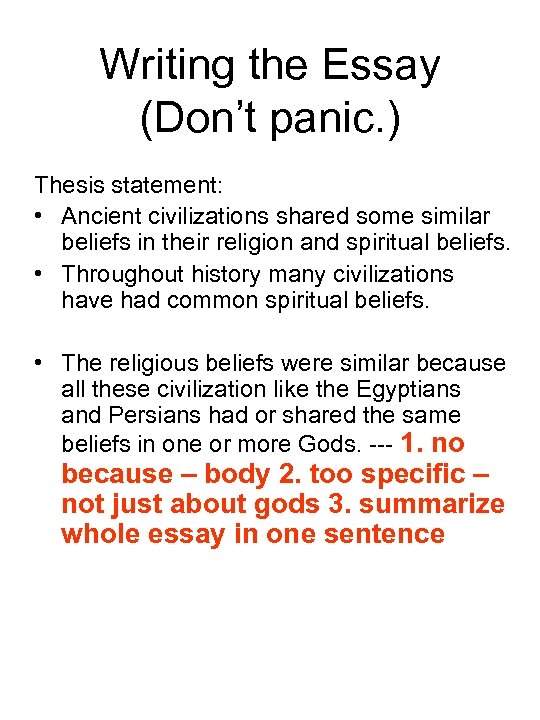 Writing the Essay
(Don’t panic.)

Thesis statement:

• Ancient civilizations shared some similar beliefs in their religion and spiritual beliefs.
• Throughout history many civilizations have had common spiritual beliefs.

• The religious beliefs were similar because all these civilization like the Egyptians and Persians had or shared the same beliefs in one or more Gods. --- 1. no because – body 2. too specific – not just about gods 3. summarize whole essay in one sentence